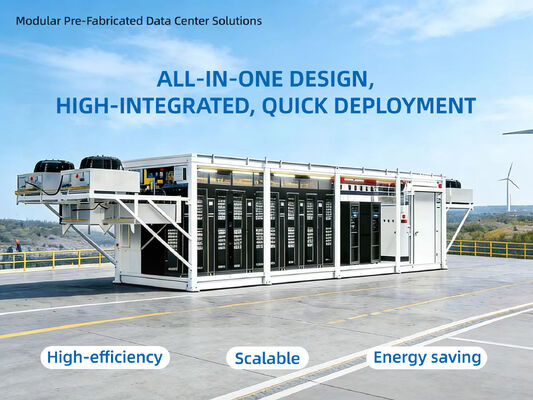 Modular Pre-Fabricated Data Center Solutions

ALL-IN-ONE DESIGN,
HIGH-INTEGRATED, QUICK DEPLOYMENT

High-efficiency

Scalable

Energy saving